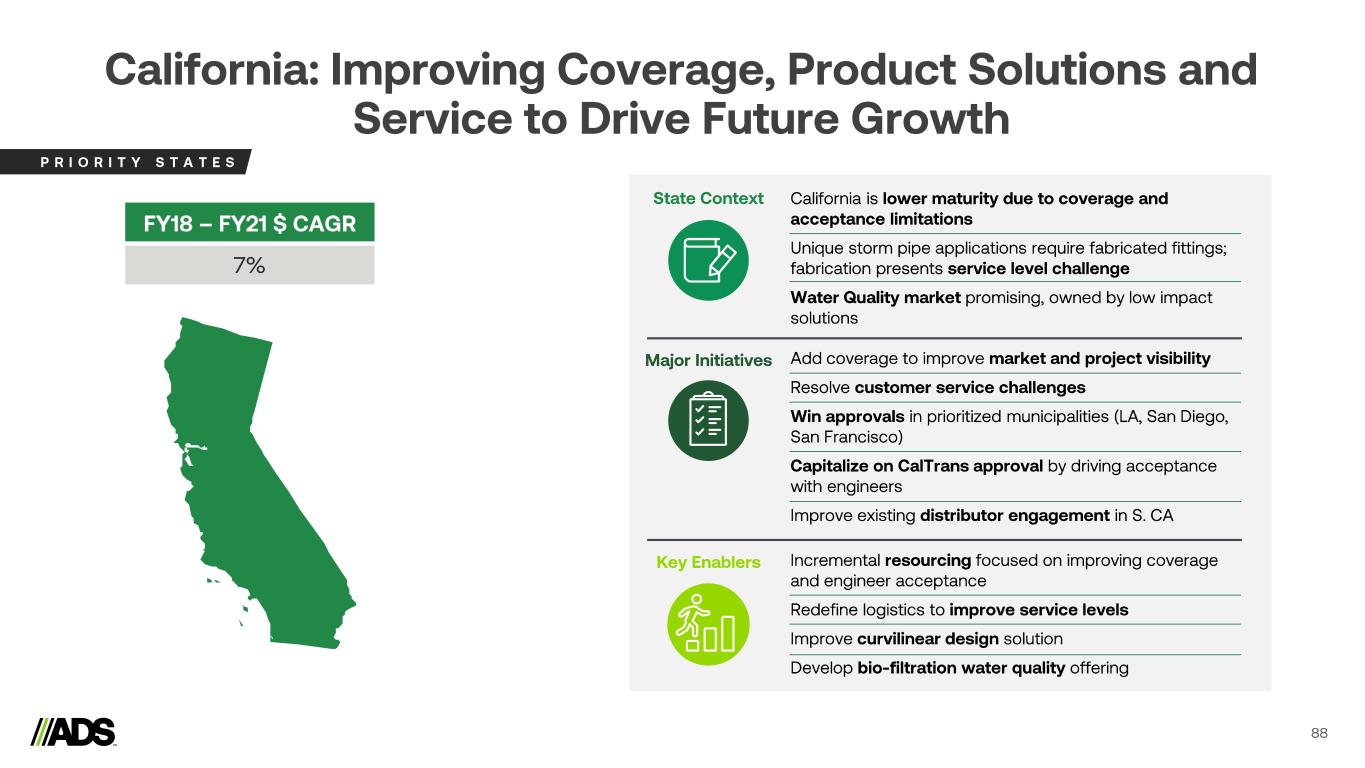 California: Improving Coverage, Product Solutions and Service to Drive Future Growth

PRIORITY STATES

FY18 – FY21 $ CAGR

7%

State Context

California is lower maturity due to coverage and acceptance limitations

Unique storm pipe applications require fabricated fittings; fabrication presents service level challenge

Water Quality market promising, owned by low impact solutions

Major Initiatives

Add coverage to improve market and project visibility

Resolve customer service challenges

Win approvals in prioritized municipalities (LA, San Diego, San Francisco)

Capitalize on CalTrans approval by driving acceptance with engineers

Improve existing distributor engagement in S. CA

Key Enablers

Incremental resourcing focused on improving coverage and engineer acceptance

Redefine logistics to improve service levels

Improve curvilinear design solution

Develop bio-filtration water quality offering

ADS

88